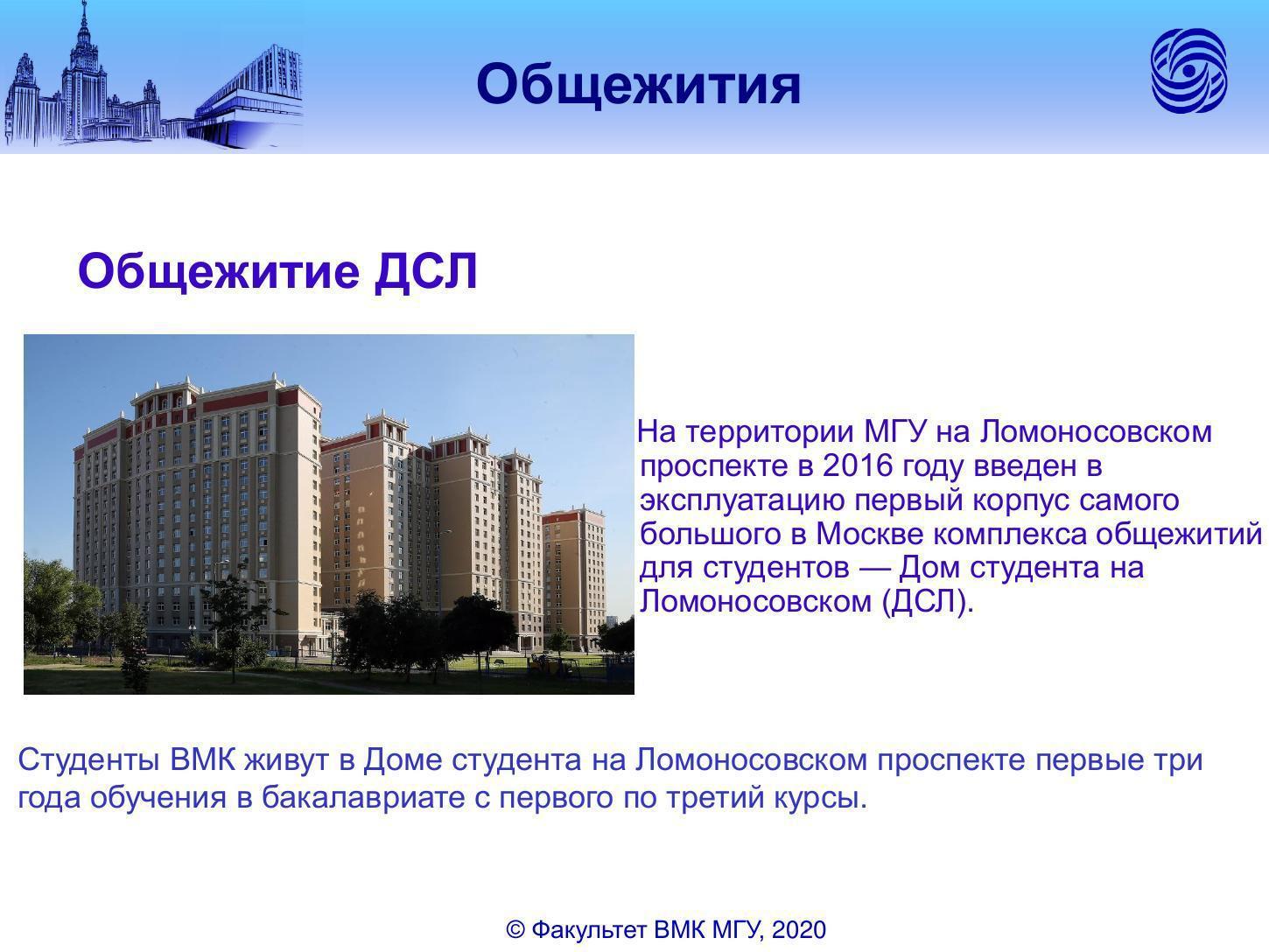 Общежития

Общежитие ДСЛ

На территории МГУ на Ломоносовском проспекте в 2016 году введен в эксплуатацию первый корпус самого большого в Москве комплекса общежитий для студентов — Дом студента на Ломоносовском (ДСЛ).

Студенты ВМК живут в Доме студента на Ломоносовском проспекте первые три года обучения в бакалавриате с первого по третий курсы.

© Факультет ВМК МГУ, 2020